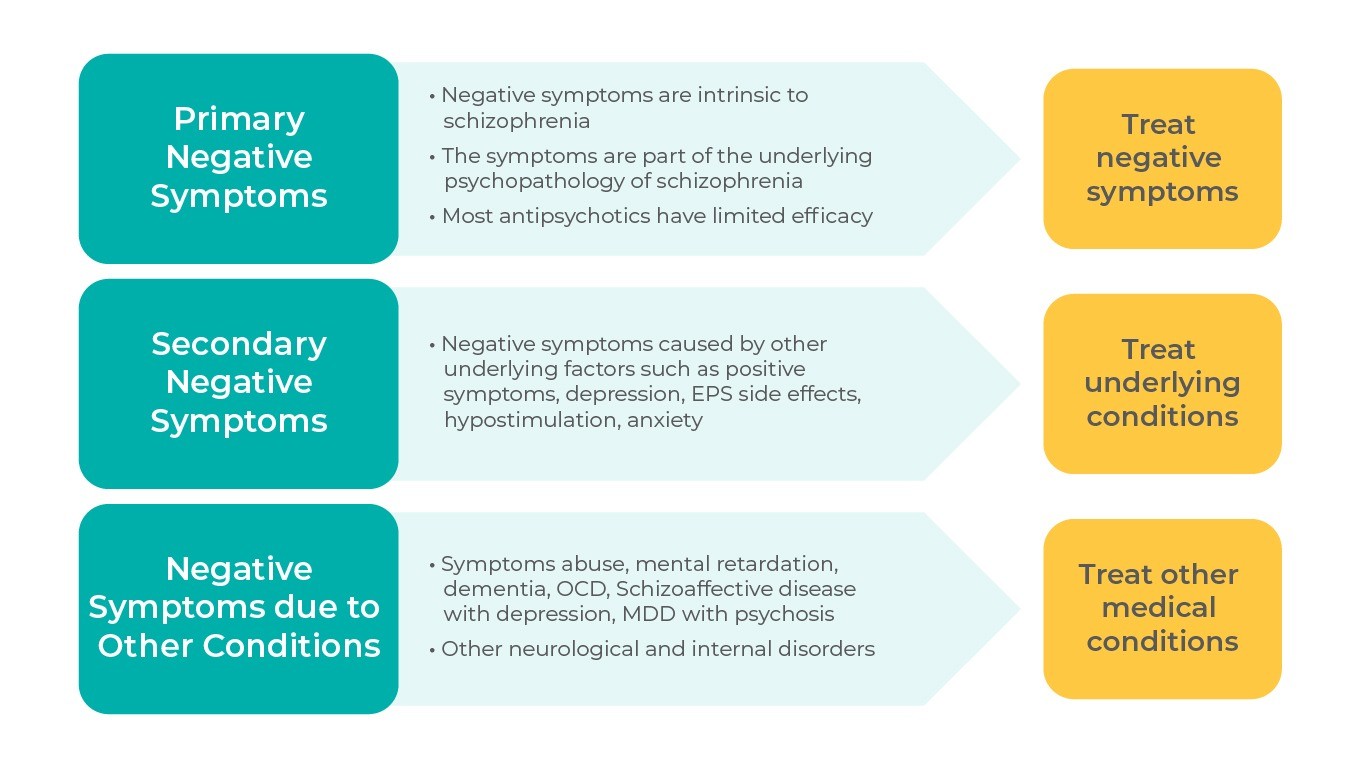 Primary Negative Symptoms

• Negative symptoms are intrinsic to schizophrenia
• The symptoms are part of the underlying psychopathology of schizophrenia
• Most antipsychotics have limited efficacy

Treat negative symptoms

Secondary Negative Symptoms

• Negative symptoms caused by other underlying factors such as positive symptoms, depression, EPS side effects, hypostimulation, anxiety

Treat underlying conditions

Negative Symptoms due to Other Conditions

• Symptoms abuse, mental retardation, dementia, OCD, Schizoaffective disease with depression, MDD with psychosis
• Other neurological and internal disorders

Treat other medical conditions